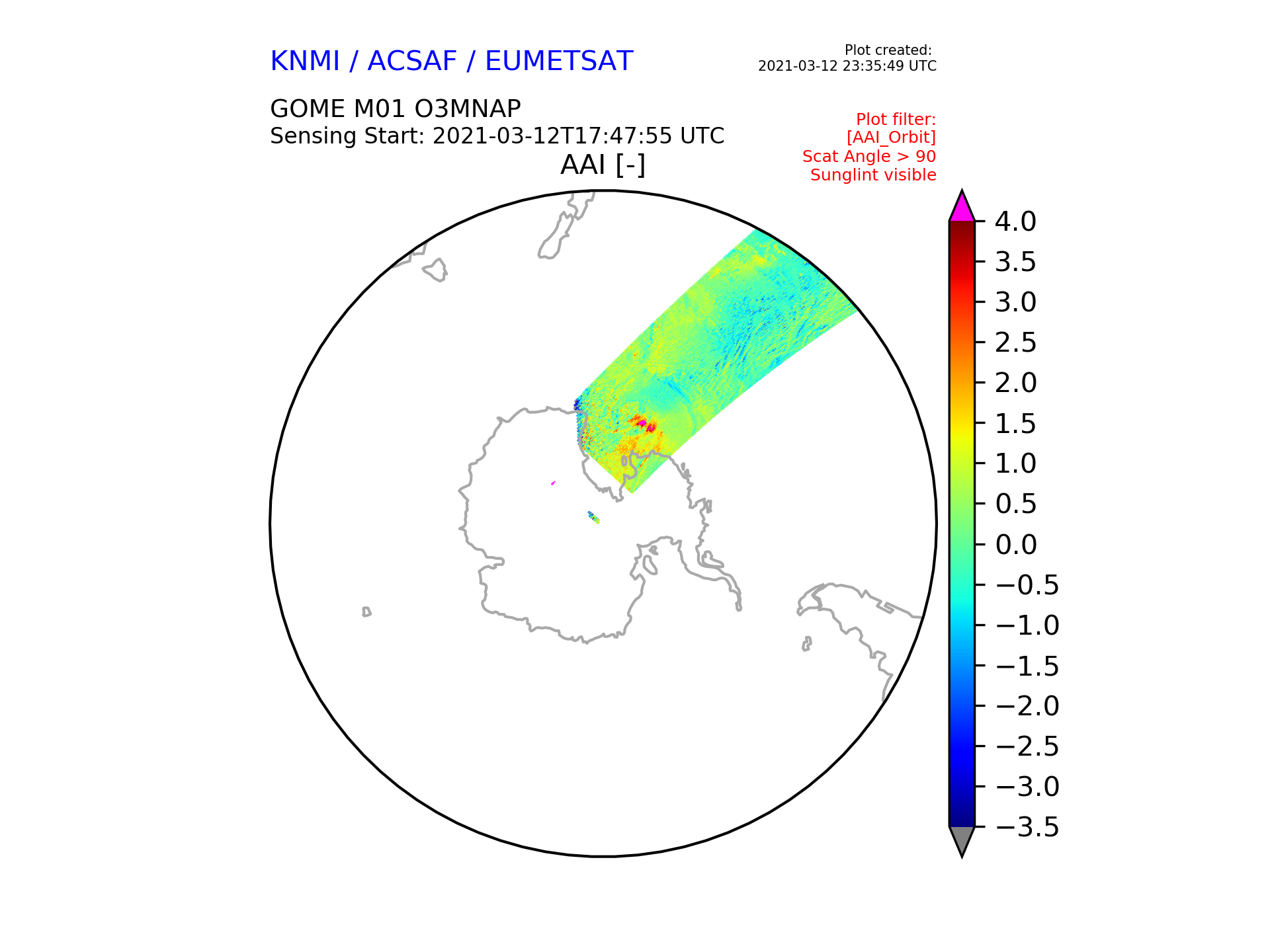 KNMI / ACSAF / EUMETSAT

Plot created:
2021-03-12 23:35:49 UTC

GOME M01 O3MNAP
Sensing Start: 2021-03-12T17:47:55 UTC

Plot filter:
[AAI_Orbit]
Scat Angle > 90
Sunglint visible

AAI [-]

4.0
3.5
3.0
2.5
2.0
1.5
1.0
0.5
0.0
−0.5
−1.0
−1.5
−2.0
−2.5
−3.0
−3.5